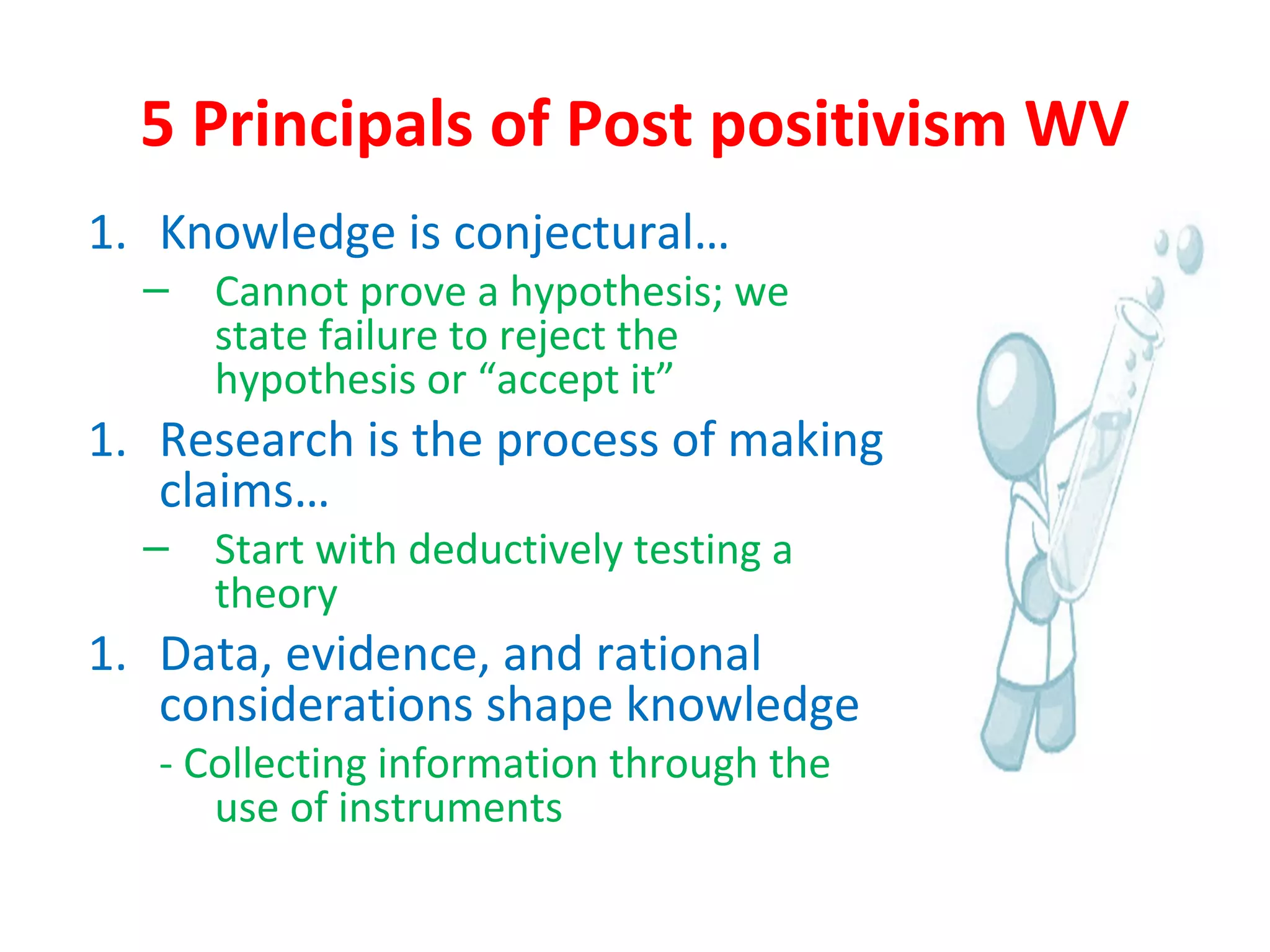 5 Principals of Post positivism WV

1. Knowledge is conjectural…
   – Cannot prove a hypothesis; we state failure to reject the hypothesis or “accept it”

1. Research is the process of making claims…
   – Start with deductively testing a theory

1. Data, evidence, and rational considerations shape knowledge
   - Collecting information through the use of instruments